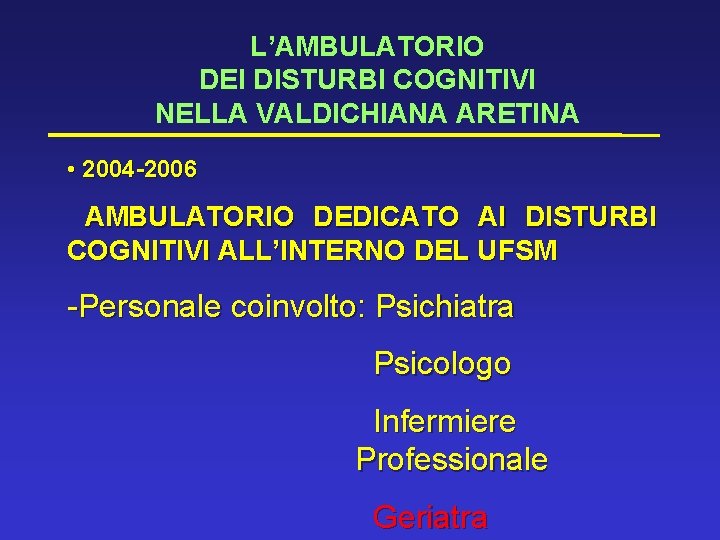 L'AMBULATORIO
DEI DISTURBI COGNITIVI
NELLA VALDICHIANA ARETINA

• 2004-2006

AMBULATORIO DEDICATO AI DISTURBI COGNITIVI ALL'INTERNO DEL UFSM

-Personale coinvolto: Psichiatra

Psicologo

Infermiere Professionale

Geriatra